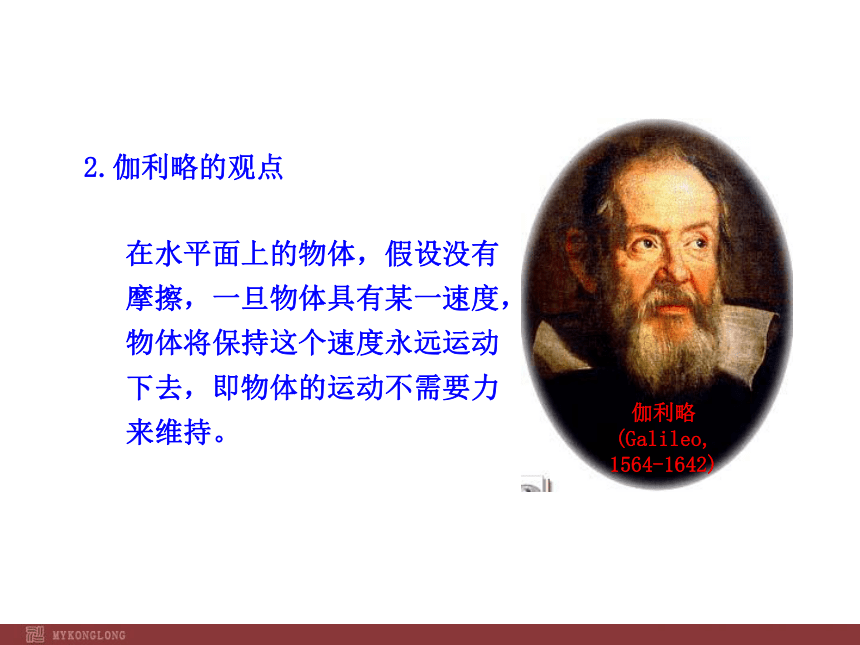 2.伽利略的观点

在水平面上的物体，假设没有摩擦，一旦物体具有某一速度，物体将保持这个速度永远运动下去，即物体的运动不需要力来维持。

伽利略
(Galileo,
1564-1642)

MYKONGLONG